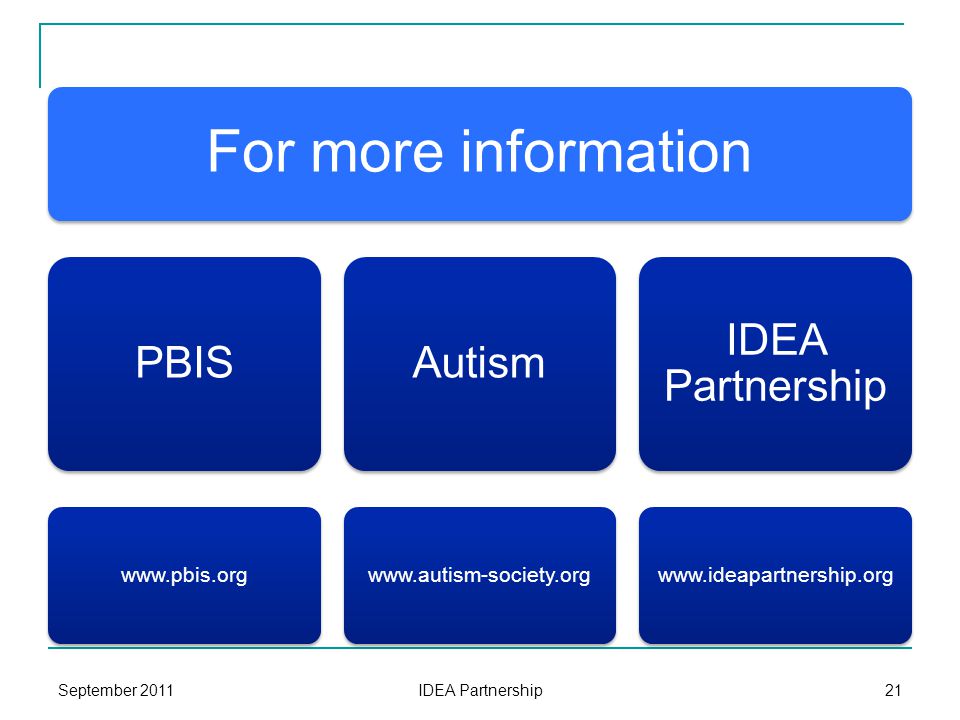 For more information

PBIS

Autism

IDEA Partnership

www.pbis.org

www.autism-society.org

www.ideapartnership.org

September 2011

IDEA Partnership

21